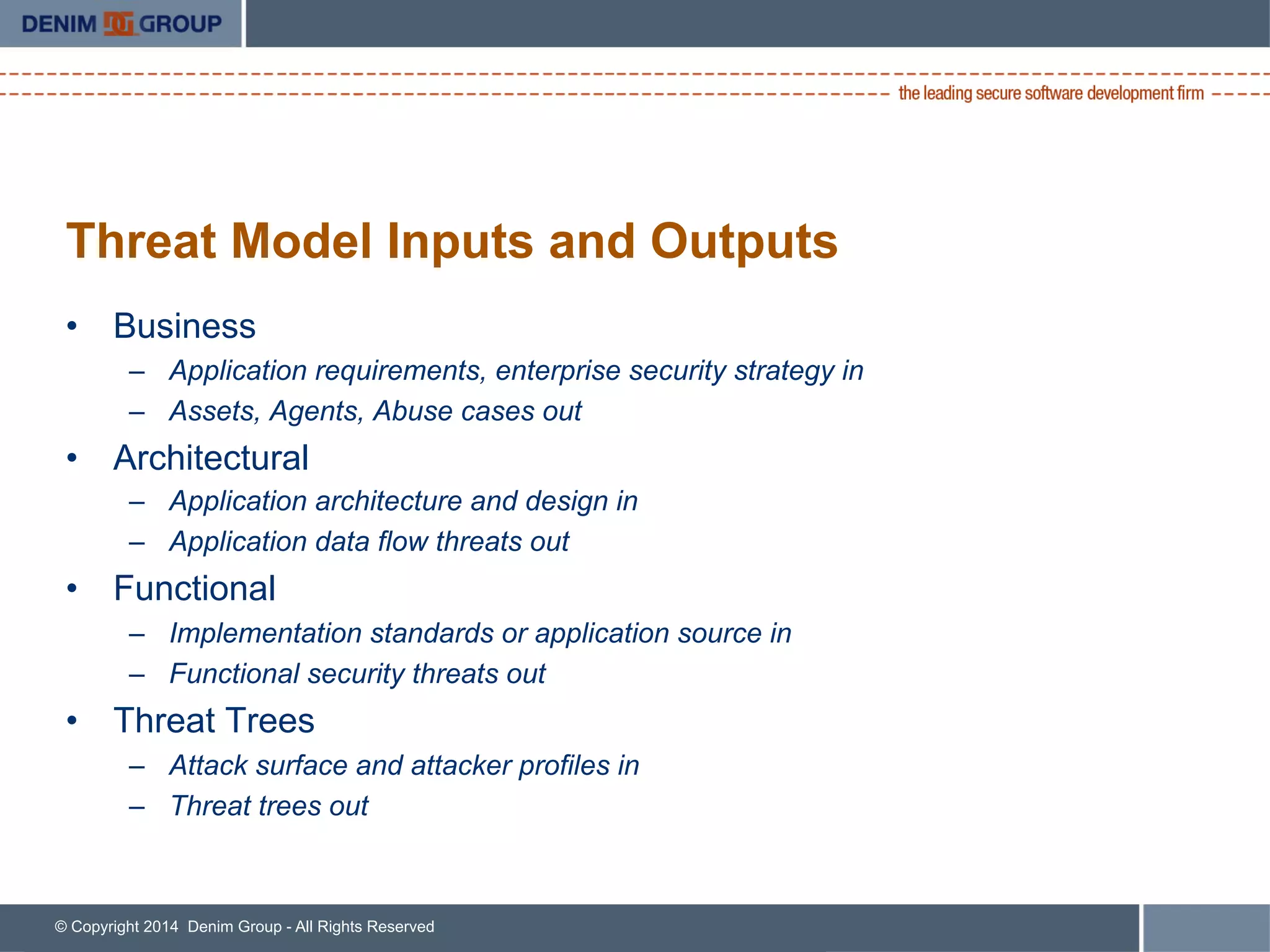 DENIM GROUP

the leading secure software development firm

Threat Model Inputs and Outputs

• Business
– Application requirements, enterprise security strategy in
– Assets, Agents, Abuse cases out
• Architectural
– Application architecture and design in
– Application data flow threats out
• Functional
– Implementation standards or application source in
– Functional security threats out
• Threat Trees
– Attack surface and attacker profiles in
– Threat trees out

© Copyright 2014 Denim Group - All Rights Reserved